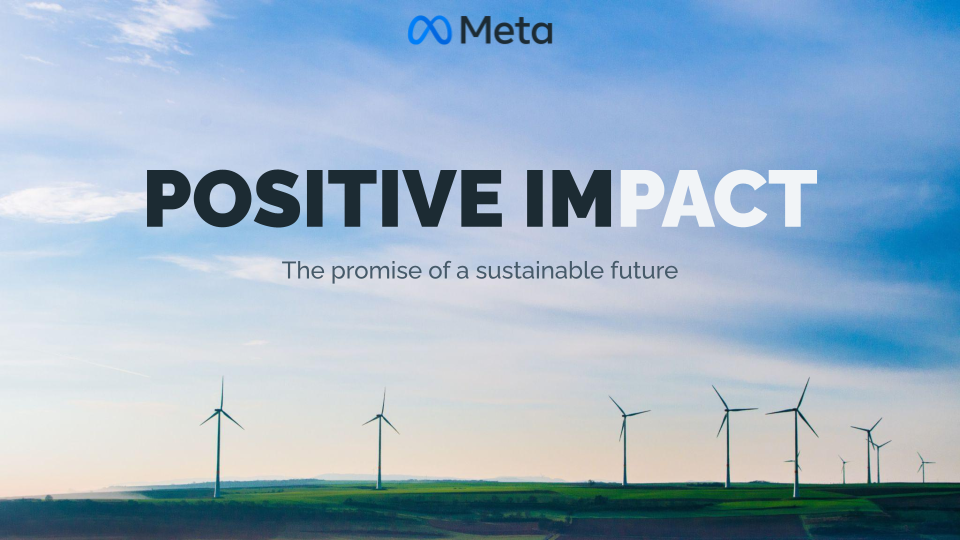 Meta

POSITIVE IMPACT

The promise of a sustainable future